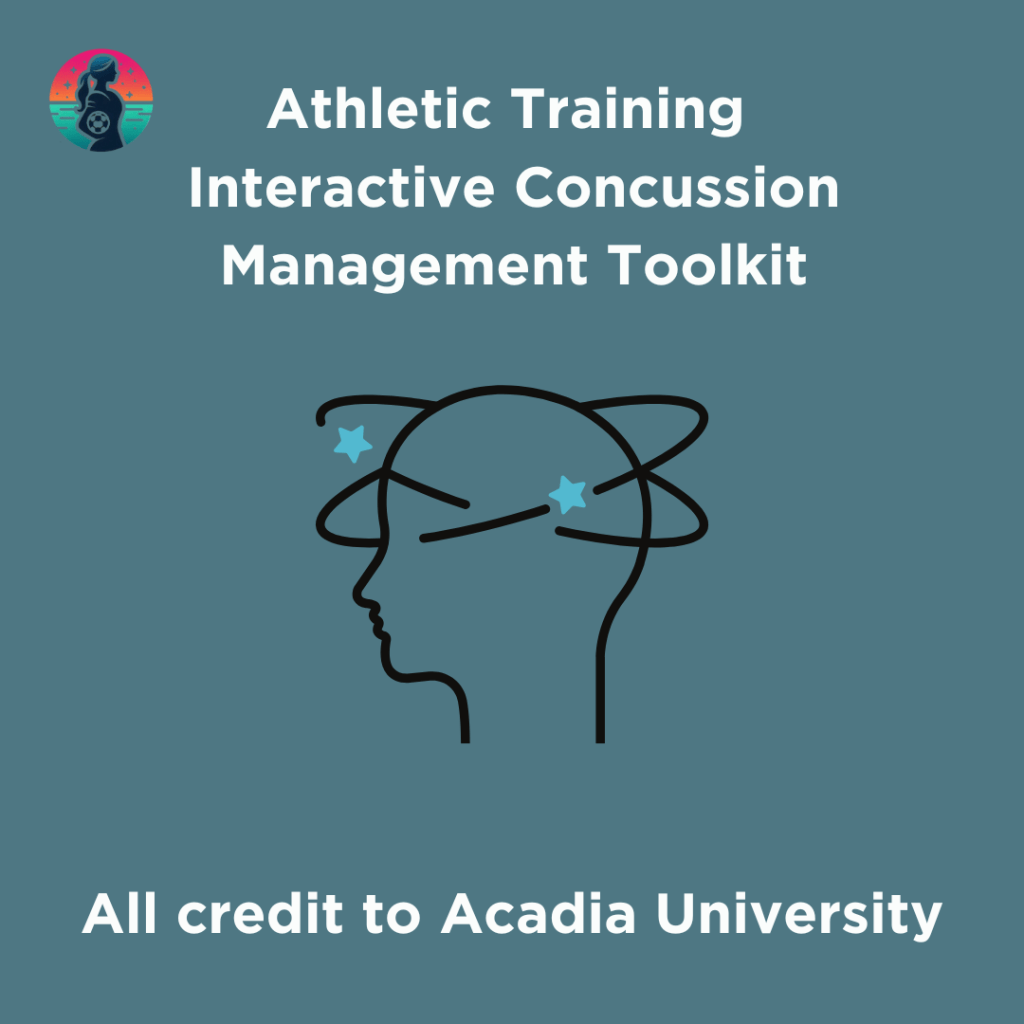 Athletic Training
Interactive Concussion
Management Toolkit

All credit to Acadia University